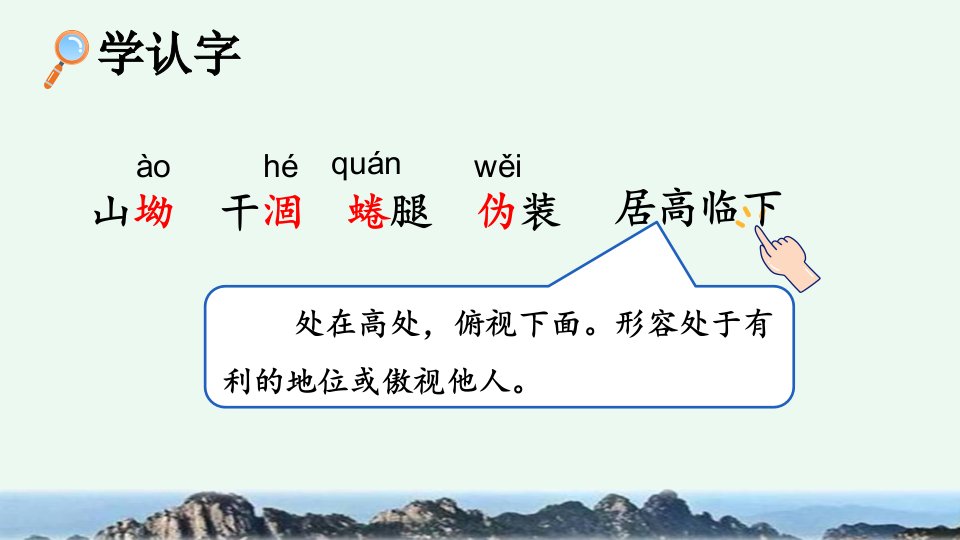 学认字

ào hé quán wěi

山坳 干涸 蜷腿 伪装 居高临下

处在高处，俯视下面。形容处于有利的地位或傲视他人。